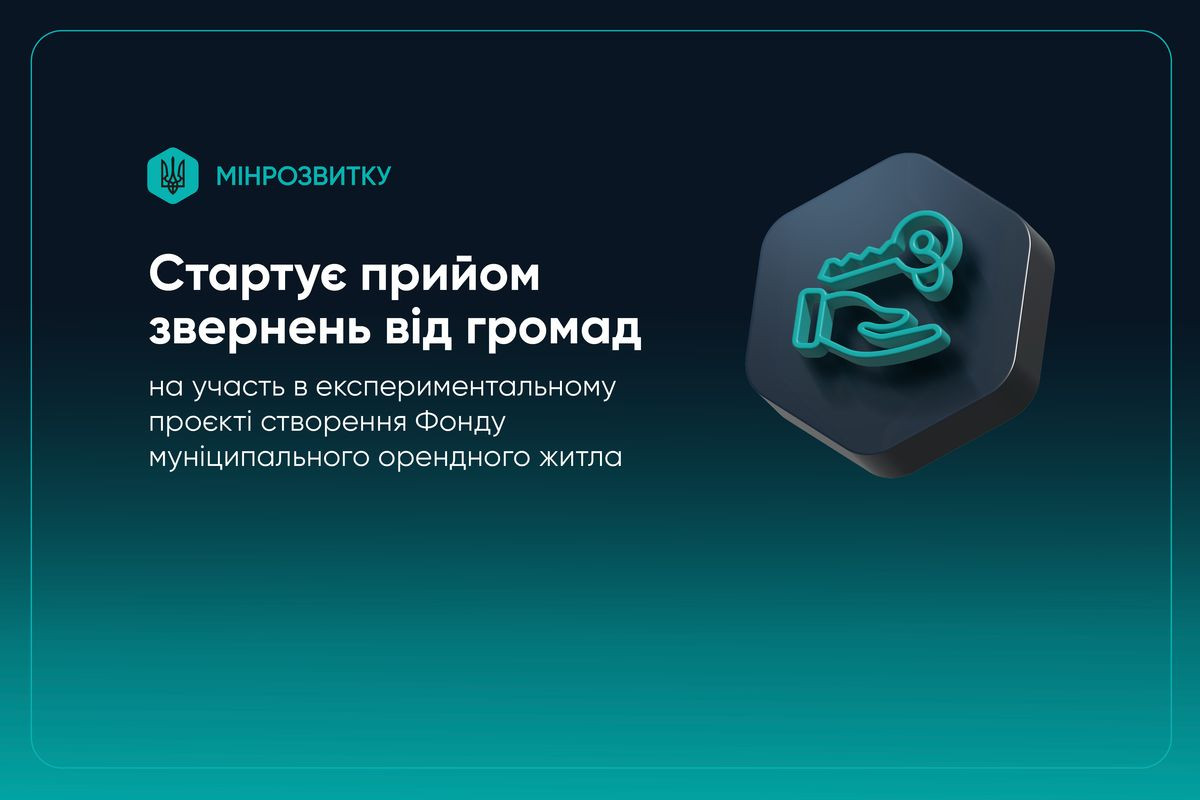 МІНРОЗВИТКУ

Стартує прийом звернень від громад

на участь в експериментальному проєкті створення Фонду муніципального орендного житла